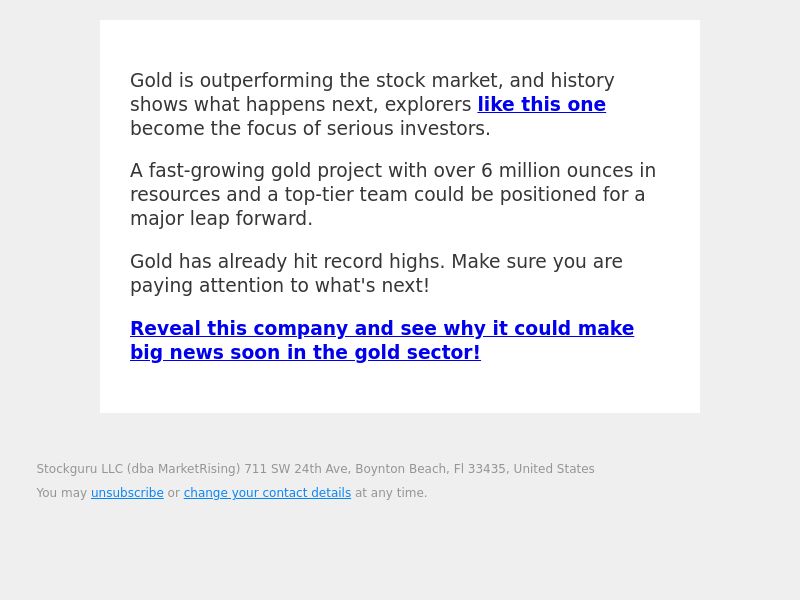 Gold is outperforming the stock market, and history shows what happens next, explorers like this one become the focus of serious investors.

A fast-growing gold project with over 6 million ounces in resources and a top-tier team could be positioned for a major leap forward.

Gold has already hit record highs. Make sure you are paying attention to what's next!

Reveal this company and see why it could make big news soon in the gold sector!

Stockguru LLC (dba MarketRising) 711 SW 24th Ave, Boynton Beach, Fl 33435, United States

You may unsubscribe or change your contact details at any time.